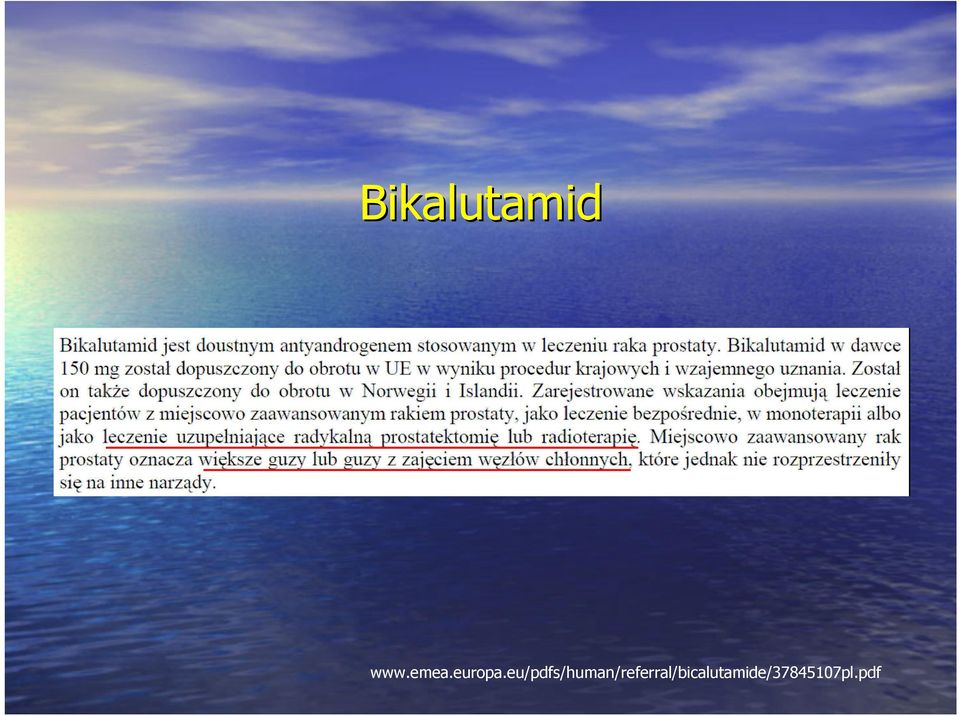 Bikalutamid

Bikalutamid jest doustnym antyandrogenem stosowanym w leczeniu raka prostaty. Bikalutamid w dawce 150 mg został dopuszczony do obrotu w UE w wyniku procedur krajowych i wzajemnego uznania. Został on także dopuszczony do obrotu w Norwegii i Islandii. Zarejestrowane wskazania obejmują leczenie pacjentów z miejscowo zaawansowanym rakiem prostaty, jako leczenie bezpośrednie, w monoterapii albo jako leczenie uzupełniające radykalną prostatektomię lub radioterapię. Miejscowo zaawansowany rak prostaty oznacza większe guzy lub guzy z zajęciem węzłów chłonnych, które jednak nie rozprzestrzeniły się na inne narządy.

www.emea.europa.eu/pdfs/human/referral/bicalutamide/37845107pl.pdf